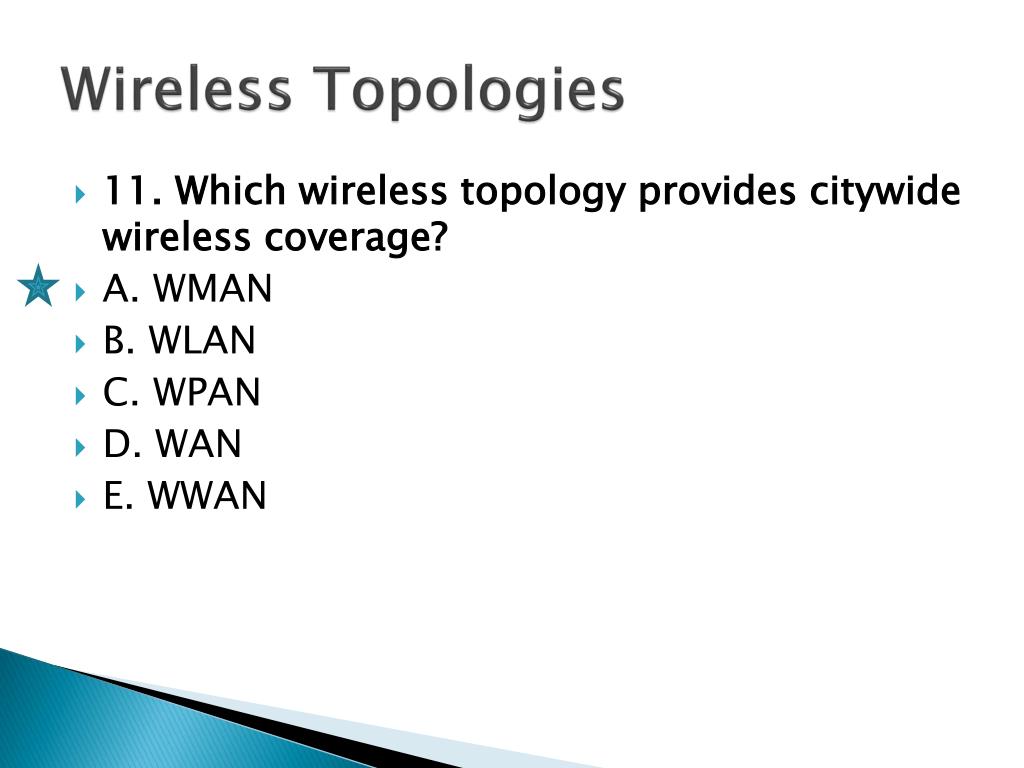 Wireless Topologies

11. Which wireless topology provides citywide wireless coverage?

A. WMAN

B. WLAN

C. WPAN

D. WAN

E. WWAN